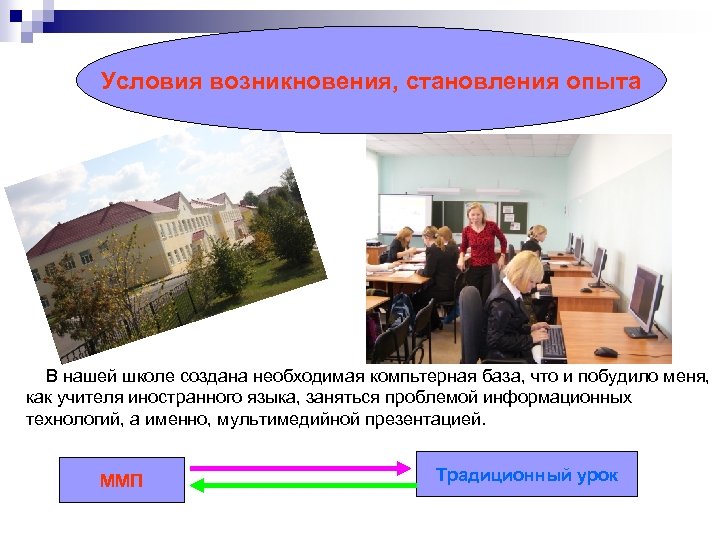 Условия возникновения, становления опыта

В нашей школе создана необходимая компьтерная база, что и побудило меня, как учителя иностранного языка, заняться проблемой информационных технологий, а именно, мультимедийной презентацией.

ММП

Традиционный урок